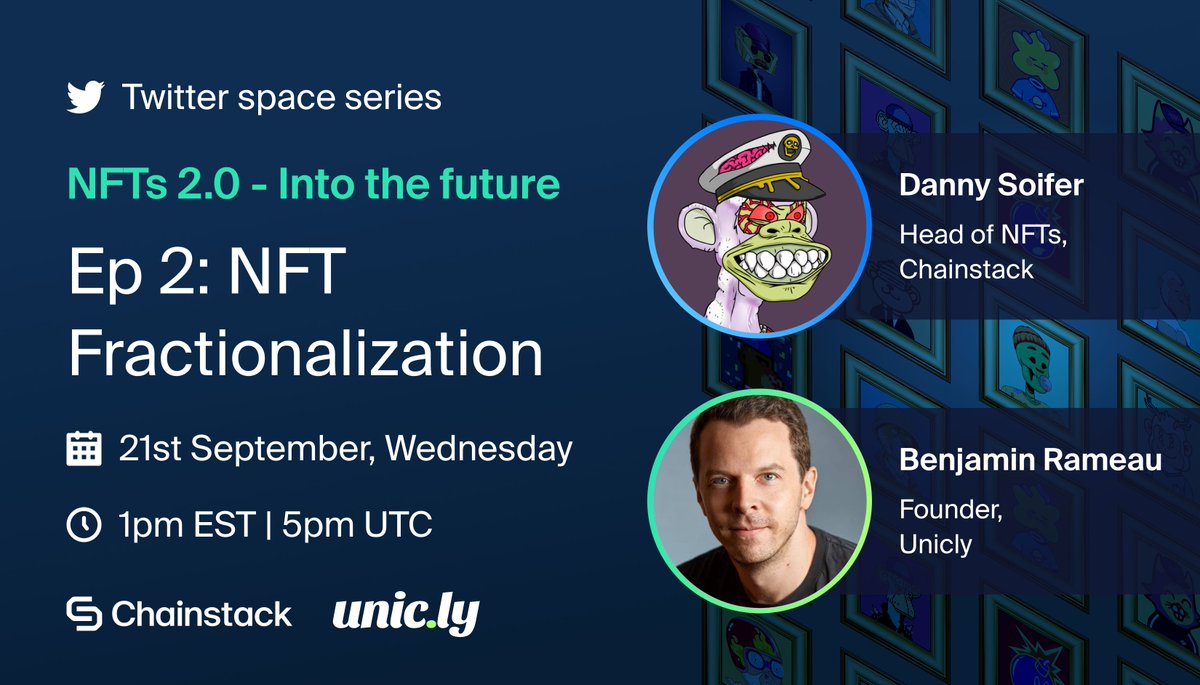 Twitter space series

NFTs 2.0 - Into the future

Ep 2: NFT Fractionalization

21st September, Wednesday

1pm EST | 5pm UTC

Chainstack

unic.ly

Danny Soifer

Head of NFTs, Chainstack

Benjamin Rameau

Founder, Unicly